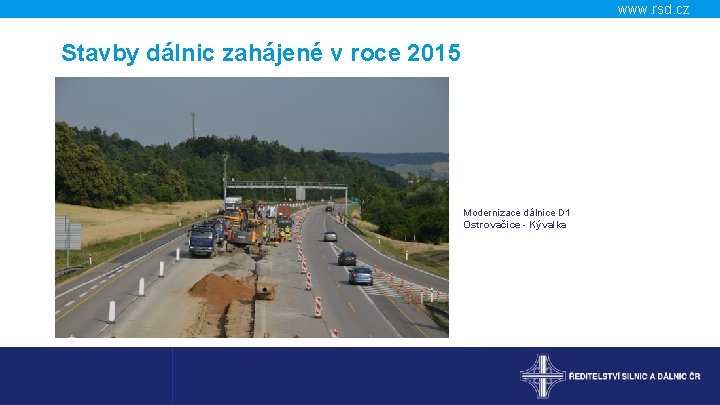 www.rsd.cz

Stavby dálnic zahájené v roce 2015

Modernizace dálnice D1
Ostrovačice - Kývalka

ŘEDITELSTVÍ SILNIC A DÁLNIC ČR